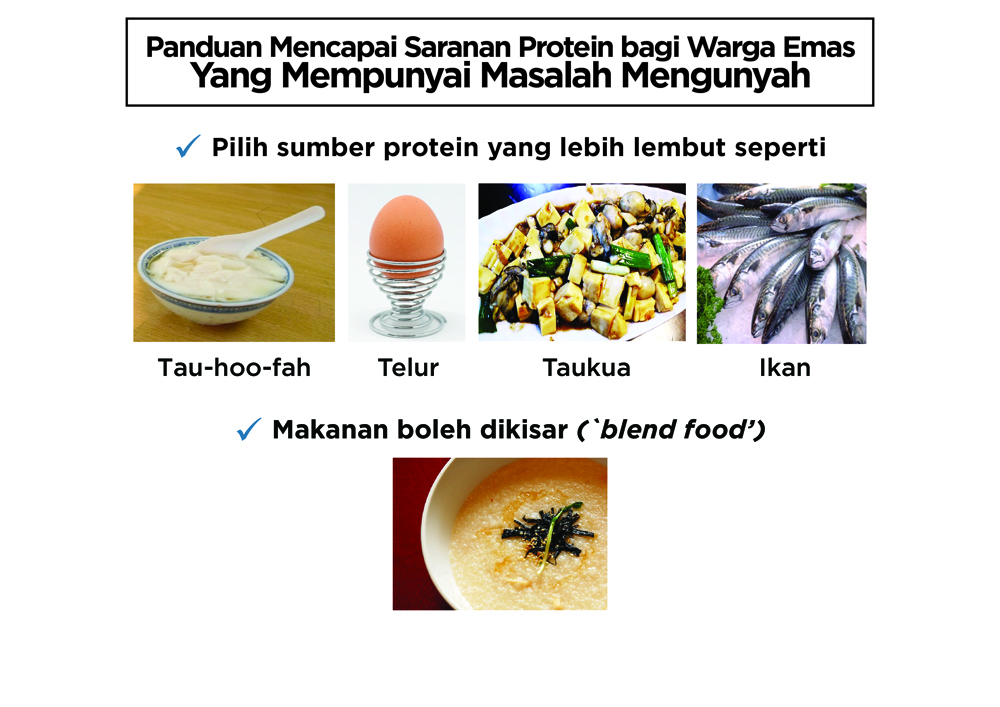 Panduan Mencapai Saranan Protein bagi Warga Emas
Yang Mempunyai Masalah Mengunyah

✓ Pilih sumber protein yang lebih lembut seperti

Tau-hoo-fah

Telur

Taukua

Ikan

✓ Makanan boleh dikisar (`blend food')